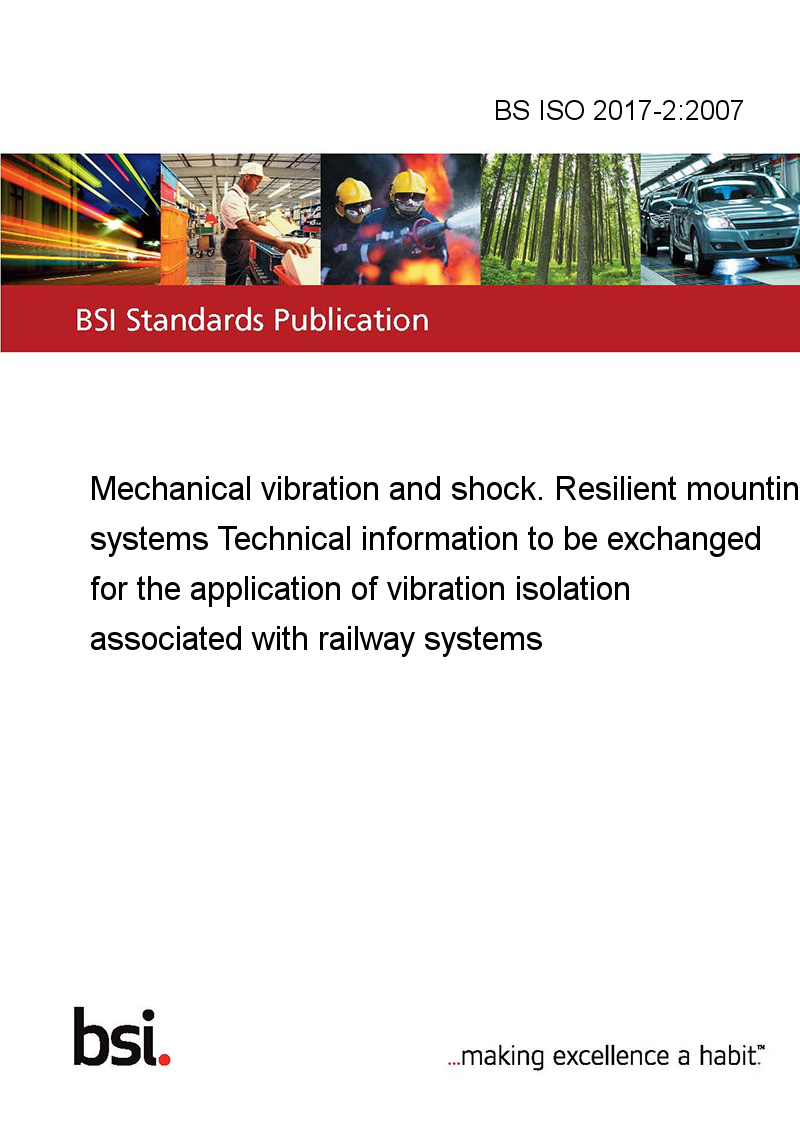 BS ISO 2017-2:2007

BSI Standards Publication

Mechanical vibration and shock. Resilient mountin systems Technical information to be exchanged for the application of vibration isolation associated with railway systems

bsi.

...making excellence a habit.™